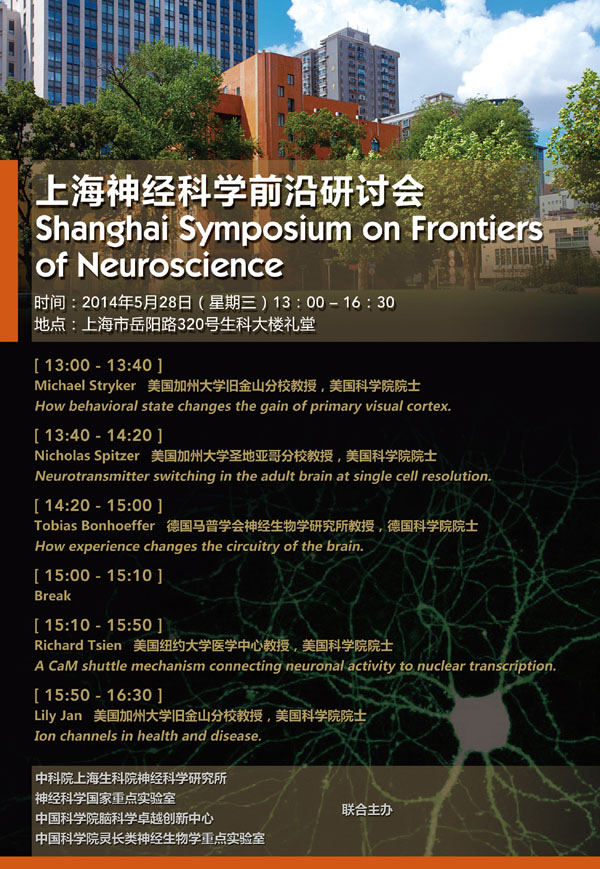 上海神经科学前沿研讨会
Shanghai Symposium on Frontiers of Neuroscience

时间：2014年5月28日（星期三）13：00 – 16：30
地点：上海市岳阳路320号生科大楼礼堂

[ 13:00 - 13:40 ]
Michael Stryker 美国加州大学旧金山分校教授，美国科学院院士
How behavioral state changes the gain of primary visual cortex.

[ 13:40 - 14:20 ]
Nicholas Spitzer 美国加州大学圣地亚哥分校教授，美国科学院院士
Neurotransmitter switching in the adult brain at single cell resolution.

[ 14:20 - 15:00 ]
Tobias Bonhoeffer 德国马普学会神经生物学研究所教授，德国科学院院士
How experience changes the circuitry of the brain.

[ 15:00 - 15:10 ]
Break

[ 15:10 - 15:50 ]
Richard Tsien 美国纽约大学医学中心教授，美国科学院院士
A CaM shuttle mechanism connecting neuronal activity to nuclear transcription.

[ 15:50 - 16:30 ]
Lily Jan 美国加州大学旧金山分校教授，美国科学院院士
Ion channels in health and disease.

中科院上海生科院神经科学研究所
神经科学国家重点实验室
中国科学院脑科学卓越创新中心
中国科学院灵长类神经生物学重点实验室

联合主办